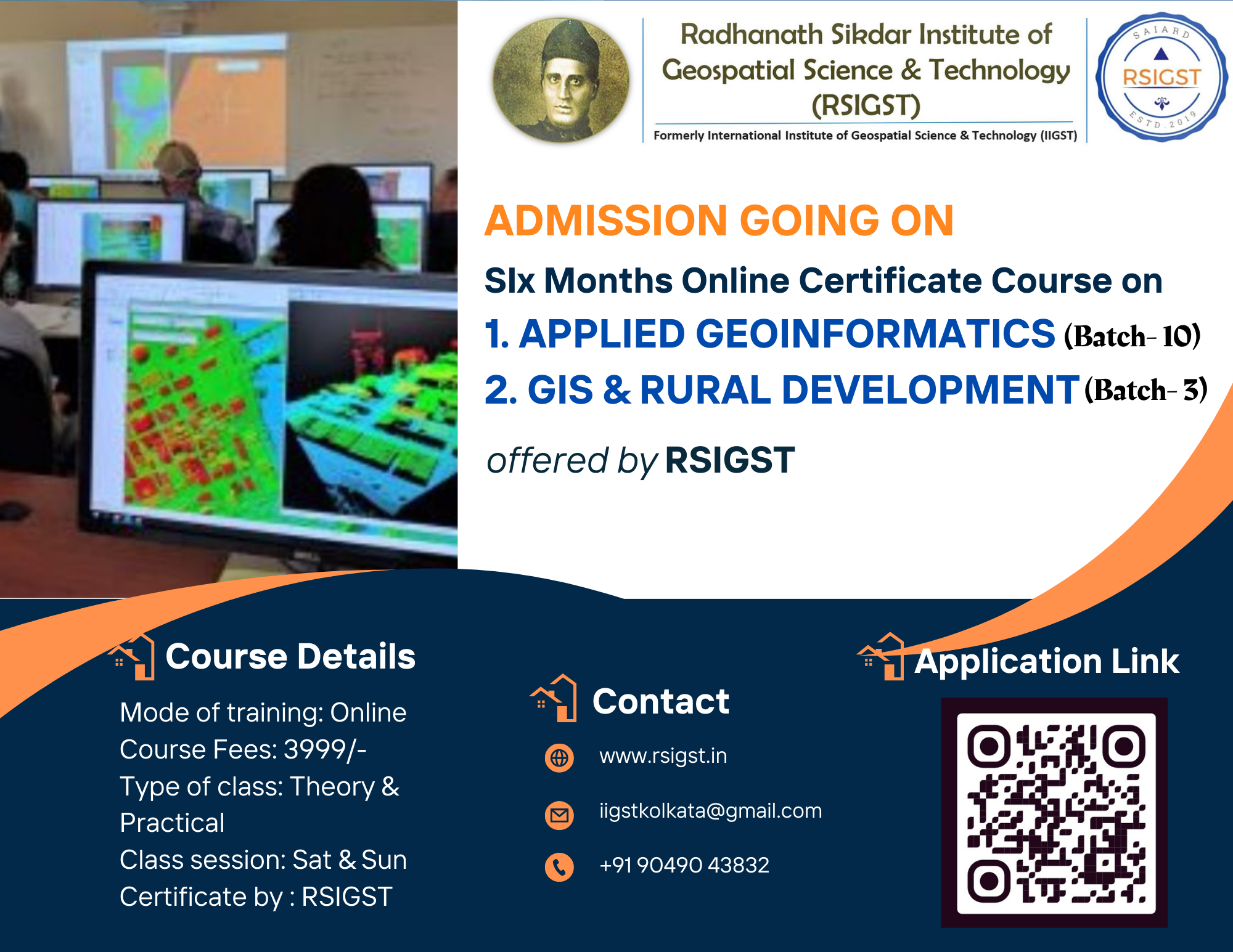 Radhanath Sikdar Institute of Geospatial Science & Technology (RSIGST)

Formerly International Institute of Geospatial Science & Technology (IIGST)

SAIARD
RSIGST
ESTD. 2019

ADMISSION GOING ON

SIx Months Online Certificate Course on

1. APPLIED GEOINFORMATICS (Batch- 10)

2. GIS & RURAL DEVELOPMENT (Batch- 3)

offered by RSIGST

Course Details

Mode of training: Online
Course Fees: 3999/-
Type of class: Theory & Practical
Class session: Sat & Sun
Certificate by : RSIGST

Contact

www.rsigst.in

iigstkolkata@gmail.com

+91 90490 43832

Application Link